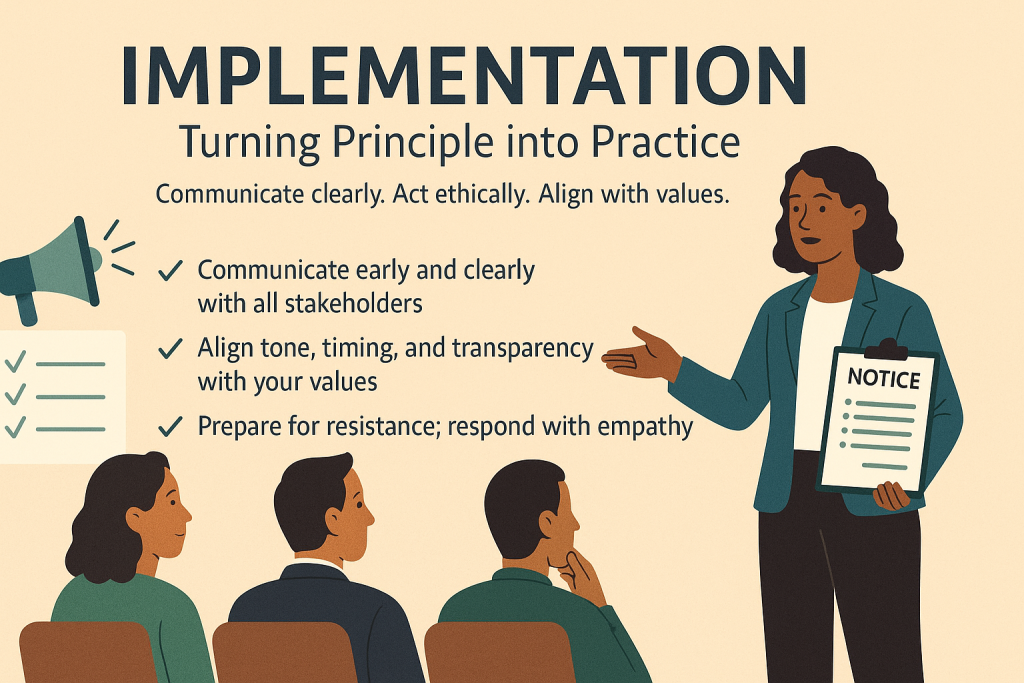 IMPLEMENTATION

Turning Principle into Practice

Communicate clearly. Act ethically. Align with values.

✓ Communicate early and clearly with all stakeholders

✓ Align tone, timing, and transparency with your values

✓ Prepare for resistance; respond with empathy

NOTICE